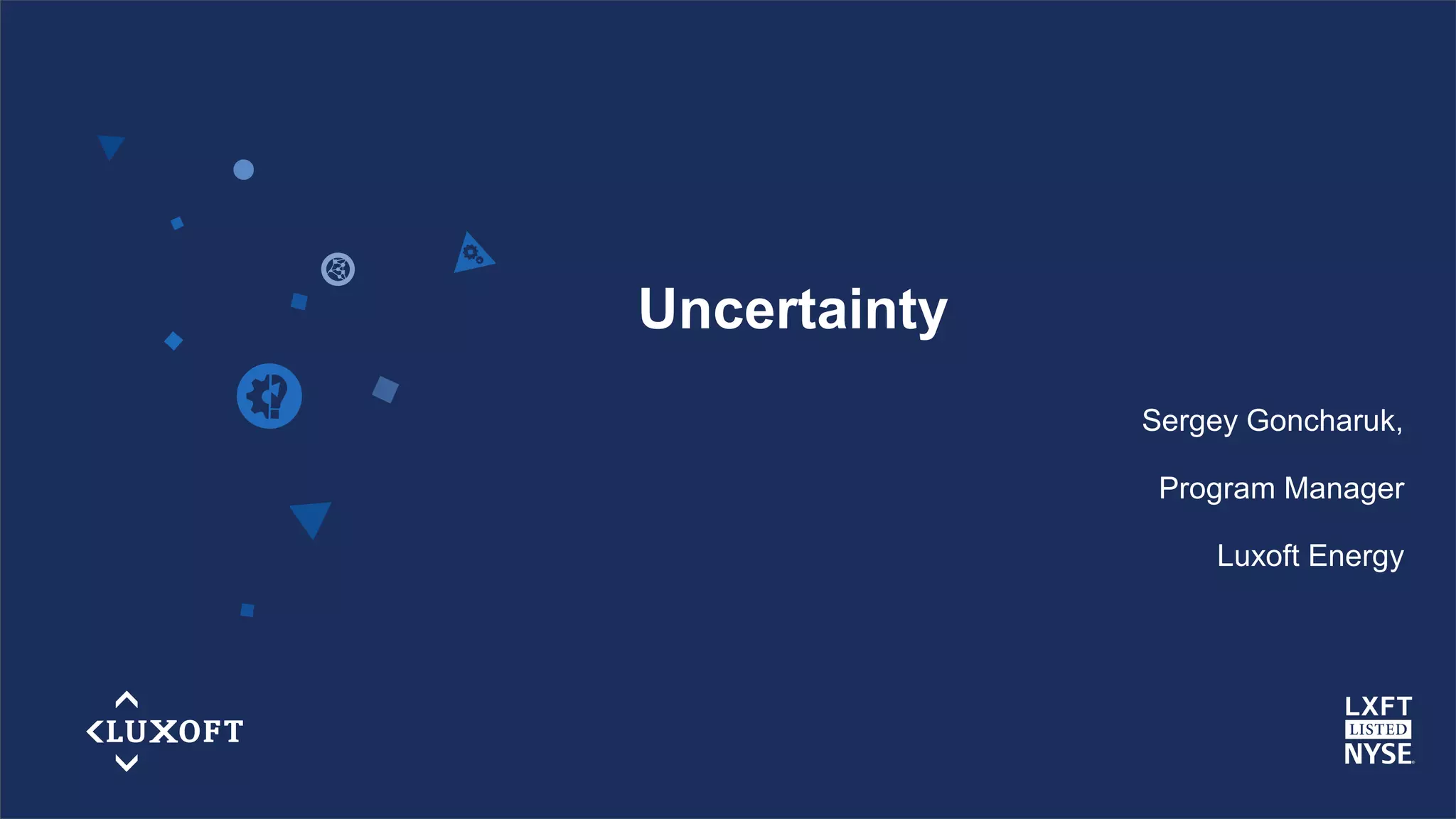 Uncertainty

Sergey Goncharuk,

Program Manager

Luxoft Energy

LUXOFT

LXFT
LISTED
NYSE